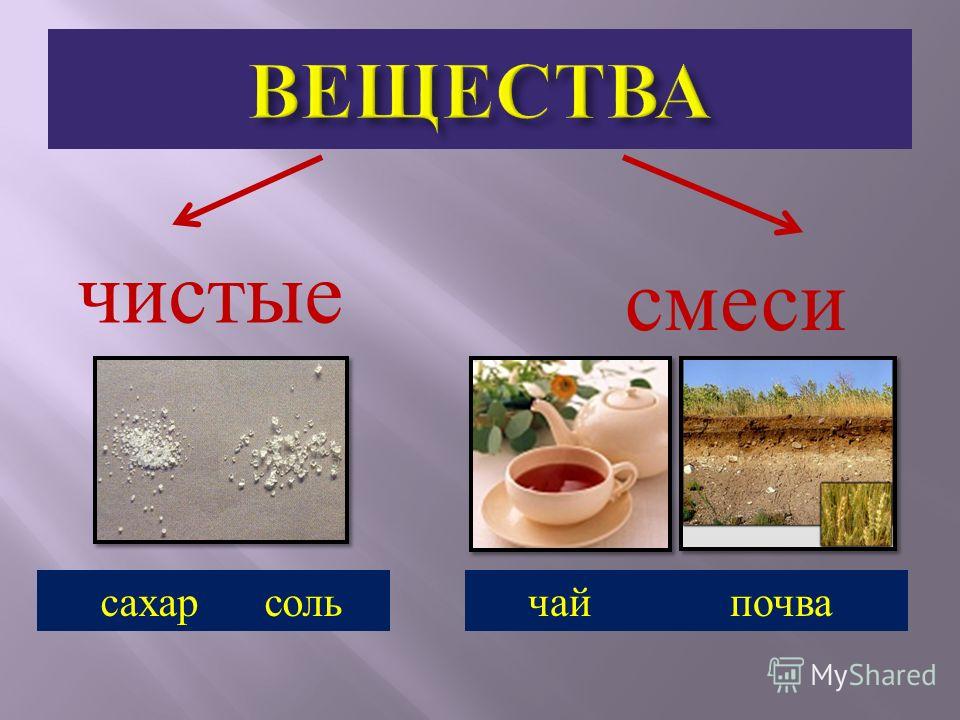 ВЕЩЕСТВА

чистые

смеси

сахар соль

чай почва

MyShared